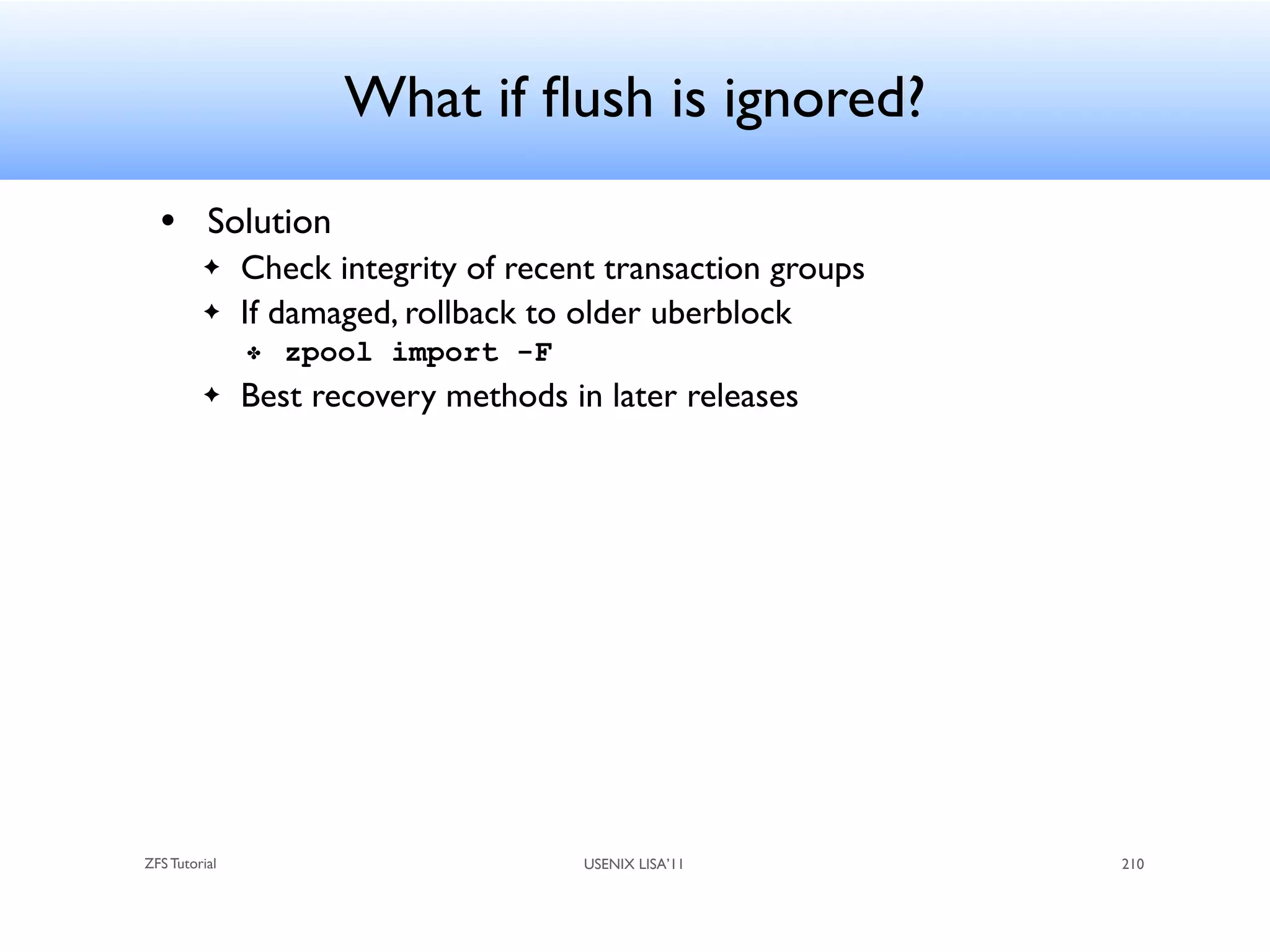 What if flush is ignored?

• Solution
  ✦ Check integrity of recent transaction groups
  ✦ If damaged, rollback to older uberblock
    ✤ zpool import -F
  ✦ Best recovery methods in later releases

ZFS Tutorial

USENIX LISA'11

210